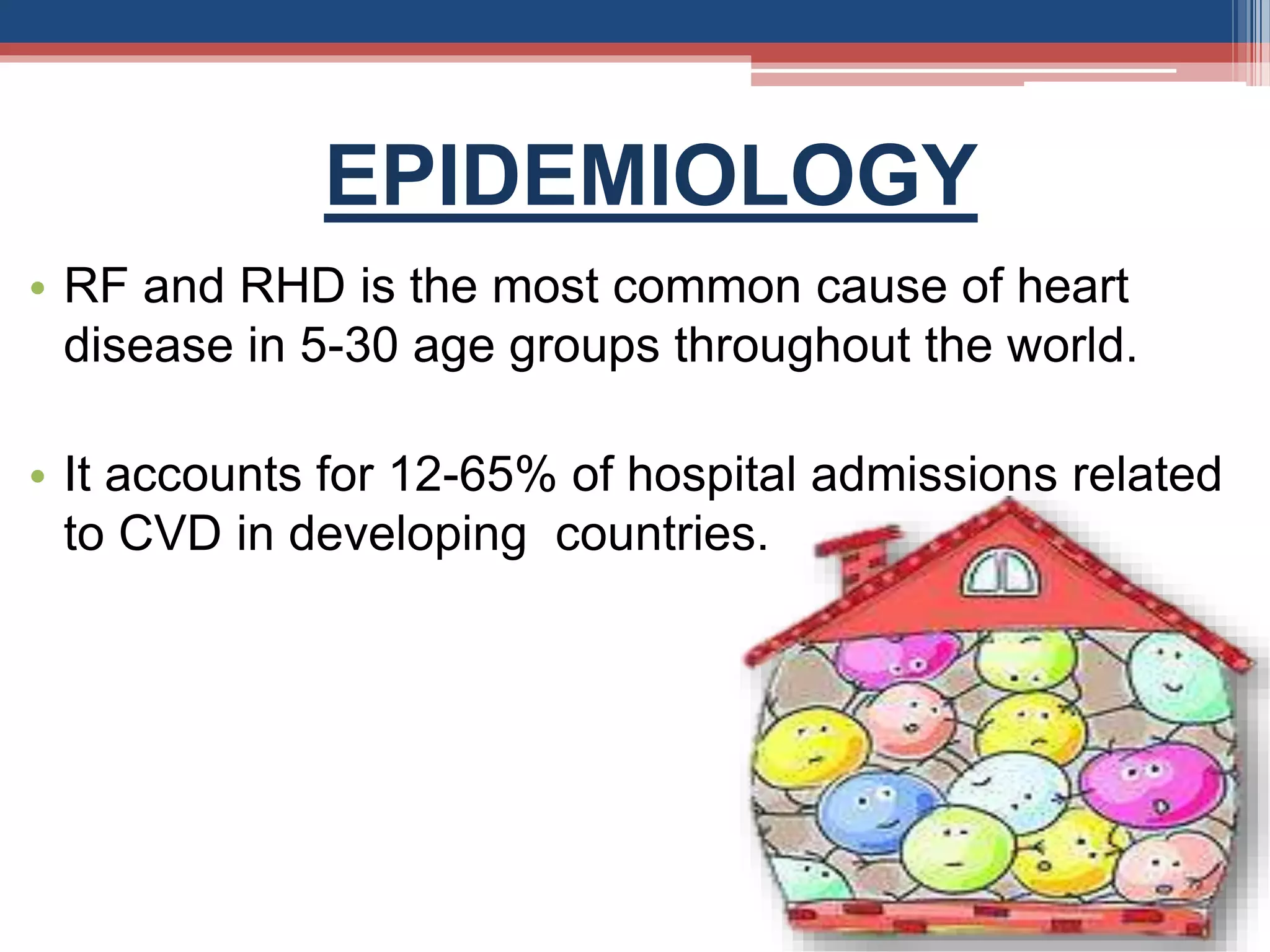 EPIDEMIOLOGY

• RF and RHD is the most common cause of heart disease in 5-30 age groups throughout the world.

• It accounts for 12-65% of hospital admissions related to CVD in developing countries.